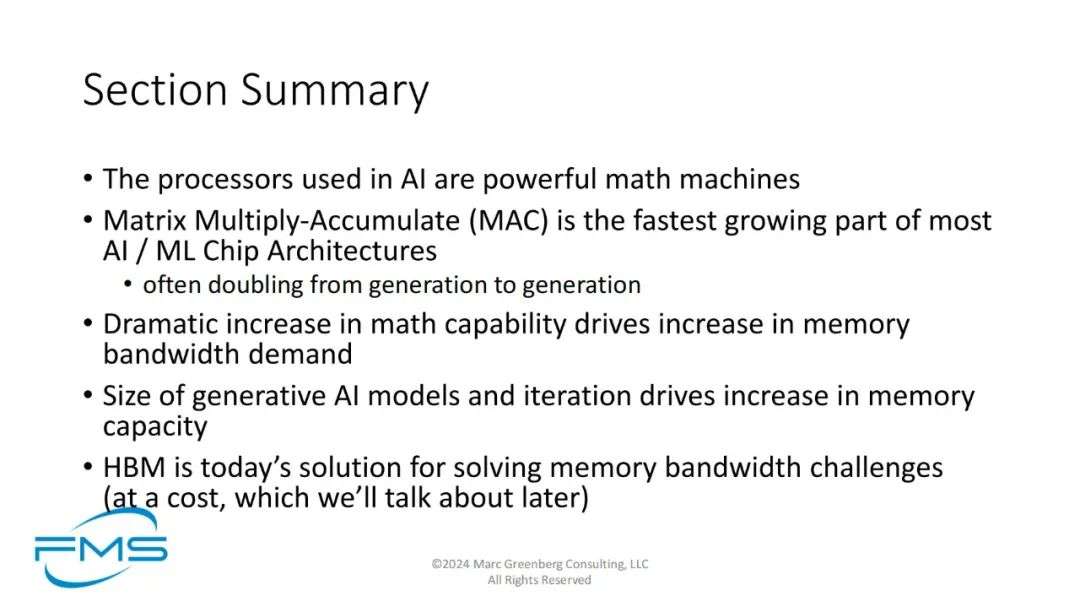 Section Summary

• The processors used in AI are powerful math machines
• Matrix Multiply-Accumulate (MAC) is the fastest growing part of most AI / ML Chip Architectures
  • often doubling from generation to generation
• Dramatic increase in math capability drives increase in memory bandwidth demand
• Size of generative AI models and iteration drives increase in memory capacity
• HBM is today's solution for solving memory bandwidth challenges (at a cost, which we'll talk about later)

FMS

©2024 Marc Greenberg Consulting, LLC
All Rights Reserved